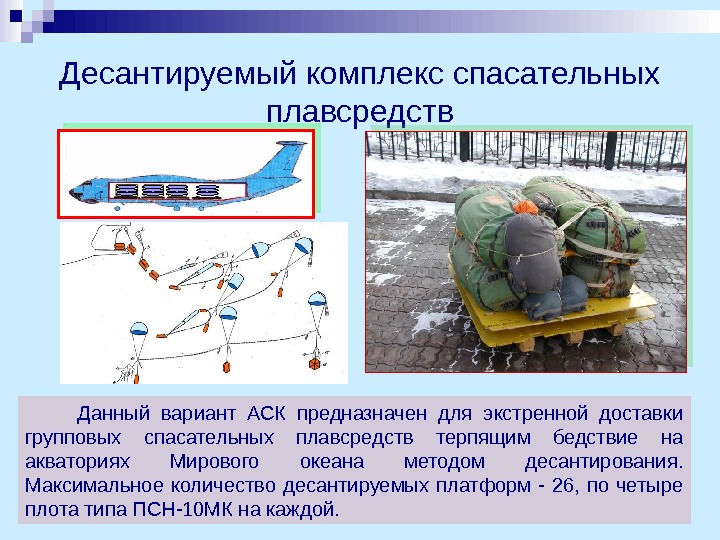 Десантируемый комплекс спасательных плавсредств

Данный вариант АСК предназначен для экстренной доставки групповых спасательных плавсредств терпящим бедствие на акваториях Мирового океана методом десантирования. Максимальное количество десантируемых платформ - 26, по четыре плота типа ПСН-10МК на каждой.